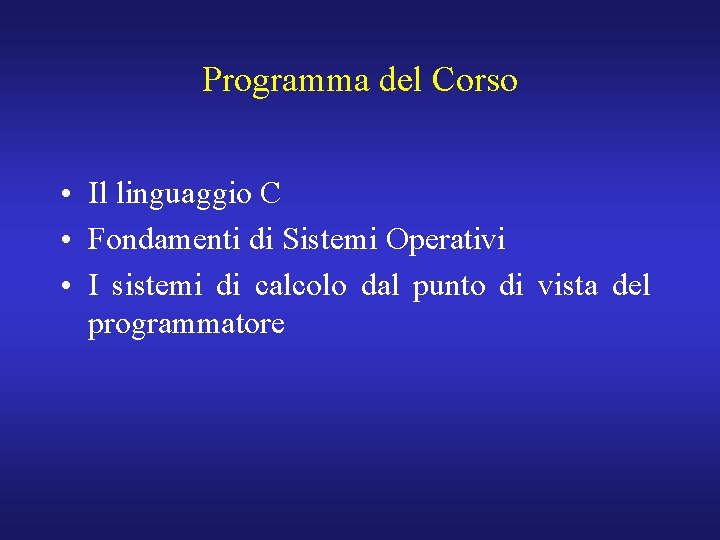 Programma del Corso

• Il linguaggio C
• Fondamenti di Sistemi Operativi
• I sistemi di calcolo dal punto di vista del programmatore